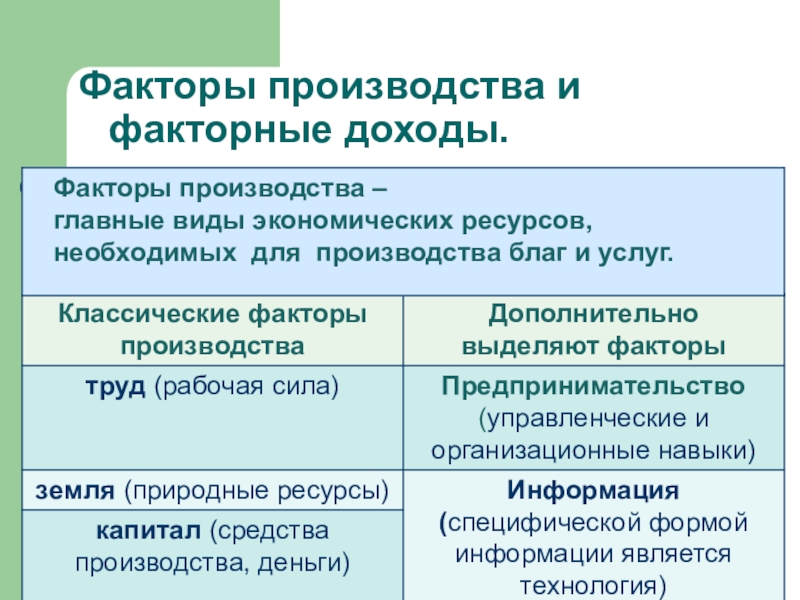 Факторы производства и факторные доходы.

Факторы производства –
главные виды экономических ресурсов,
необходимых для производства благ и услуг.

| Классические факторы производства | Дополнительно выделяют факторы |
|---|---|
| труд (рабочая сила) | Предпринимательство (управленческие и организационные навыки) |
| земля (природные ресурсы) | Информация (специфической формой информации является технология) |
| капитал (средства производства, деньги) | |